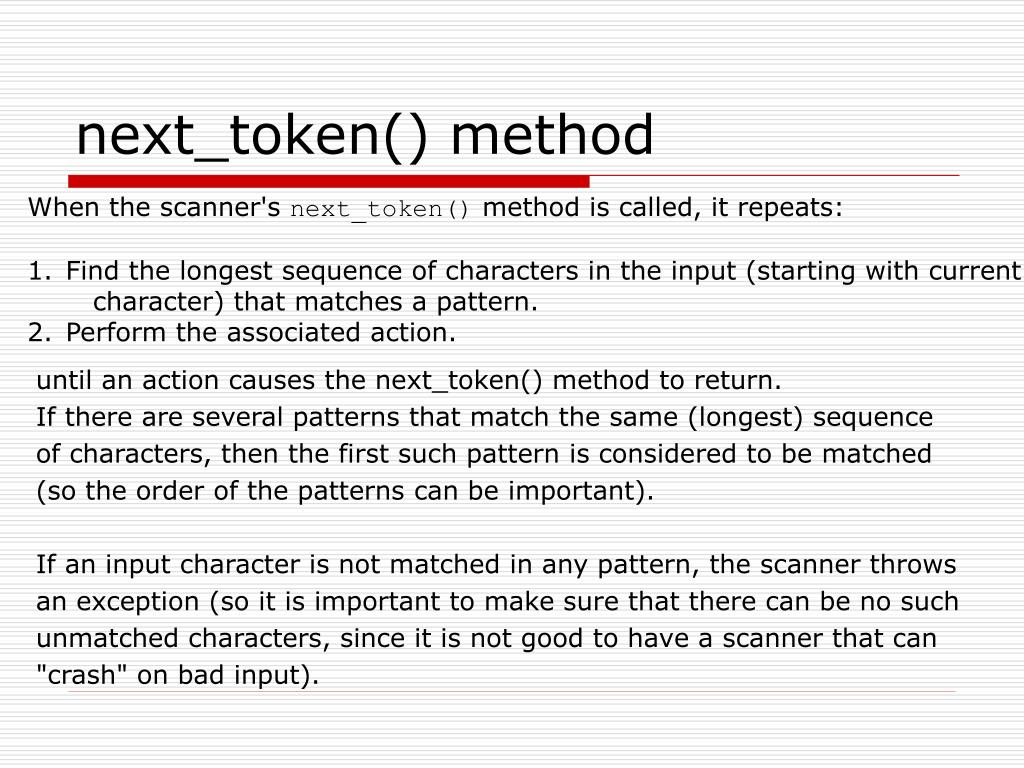 next_token() method

When the scanner's next_token() method is called, it repeats:

1. Find the longest sequence of characters in the input (starting with current character) that matches a pattern.
2. Perform the associated action.

until an action causes the next_token() method to return.
If there are several patterns that match the same (longest) sequence of characters, then the first such pattern is considered to be matched (so the order of the patterns can be important).

If an input character is not matched in any pattern, the scanner throws an exception (so it is important to make sure that there can be no such unmatched characters, since it is not good to have a scanner that can "crash" on bad input).